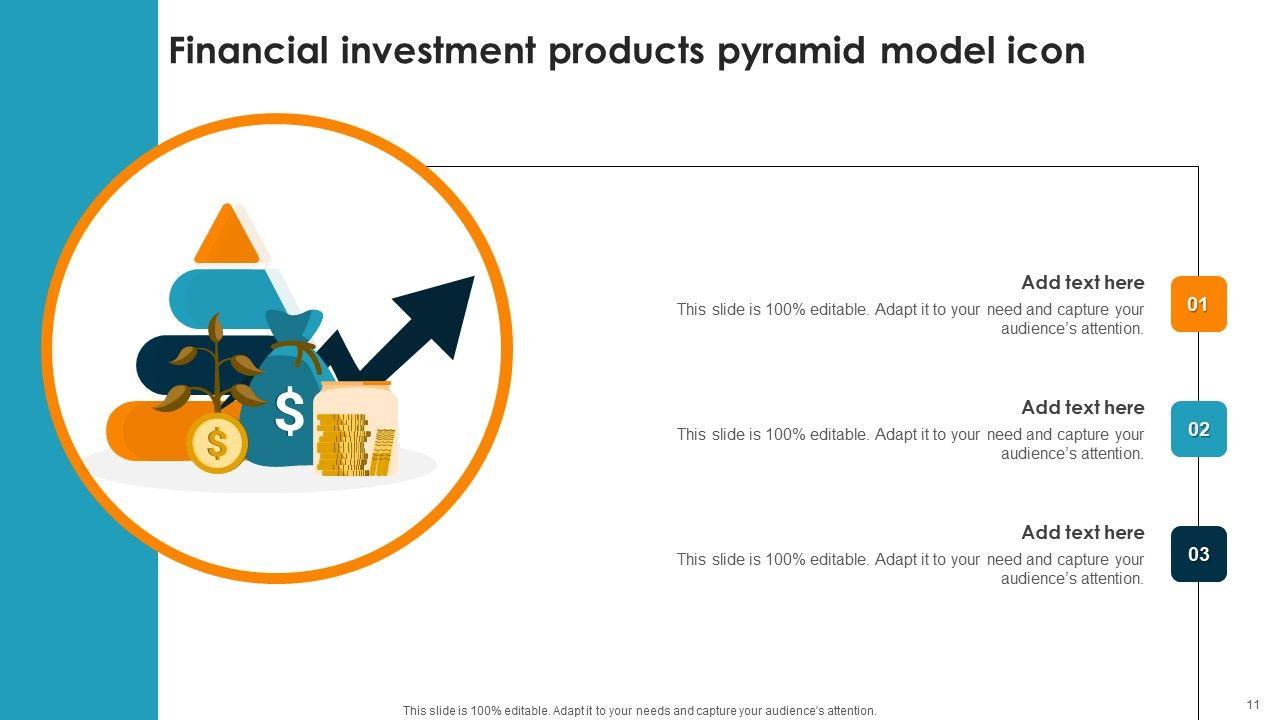 Financial investment products pyramid model icon

$

$

Add text here
This slide is 100% editable. Adapt it to your need and capture your audience's attention.

01

Add text here
This slide is 100% editable. Adapt it to your need and capture your audience's attention.

02

Add text here
This slide is 100% editable. Adapt it to your need and capture your audience's attention.

03

This slide is 100% editable. Adapt it to your needs and capture your audience's attention.

11